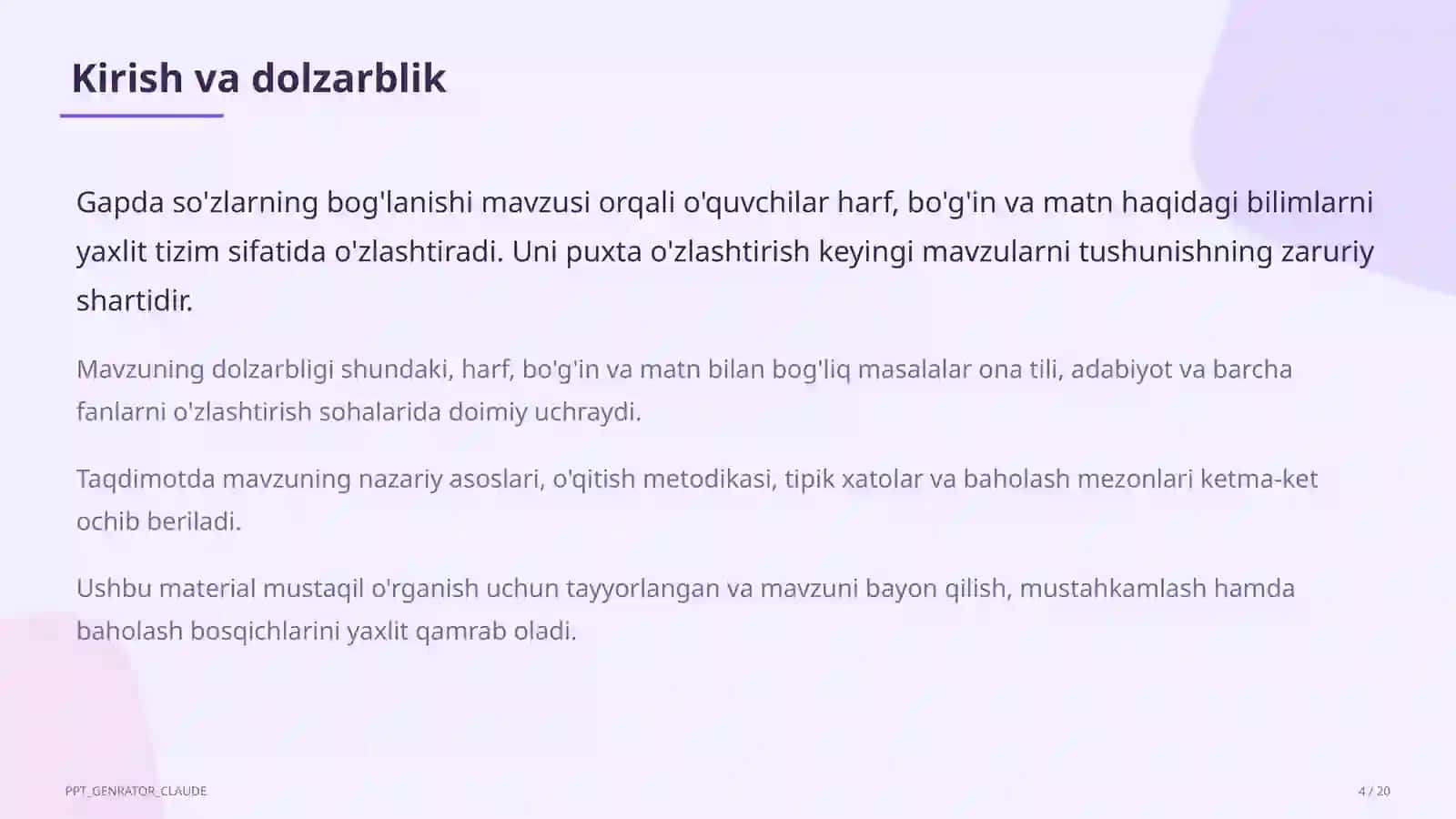 Kirish va dolzarblik

Gapda so'zlarning bog'lanishi mavzusi orqali o'quvchilar harf, bo'g'in va matn haqidagi bilimlarni yaxlit tizim sifatida o'zlashtiradi. Uni puxta o'zlashtirish keyingi mavzularni tushunishning zaruriy shartidir.

Mavzuning dolzarbligi shundaki, harf, bo'g'in va matn bilan bog'liq masalalar ona tili, adabiyot va barcha fanlarni o'zlashtirish sohalarida doimiy uchraydi.

Taqdimotda mavzuning nazariy asoslari, o'qitish metodikasi, tipik xatolar va baholash mezonlari ketma-ket ochib beriladi.

Ushbu material mustaqil o'rganish uchun tayyorlangan va mavzuni bayon qilish, mustahkamlash hamda baholash bosqichlarini yaxlit qamrab oladi.

PPT_GENRATOR_CLAUDE

4 / 20